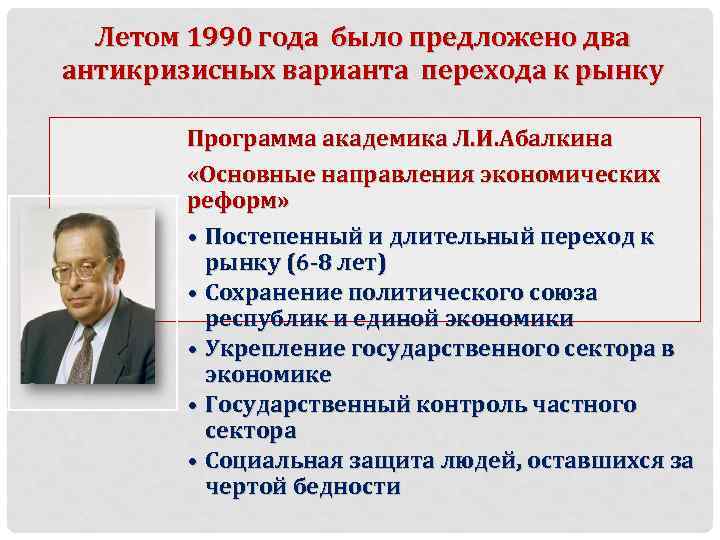 Летом 1990 года было предложено два антикризисных варианта перехода к рынку

Программа академика Л.И.Абалкина

«Основные направления экономических реформ»

• Постепенный и длительный переход к рынку (6-8 лет)
• Сохранение политического союза республик и единой экономики
• Укрепление государственного сектора в экономике
• Государственный контроль частного сектора
• Социальная защита людей, оставшихся за чертой бедности